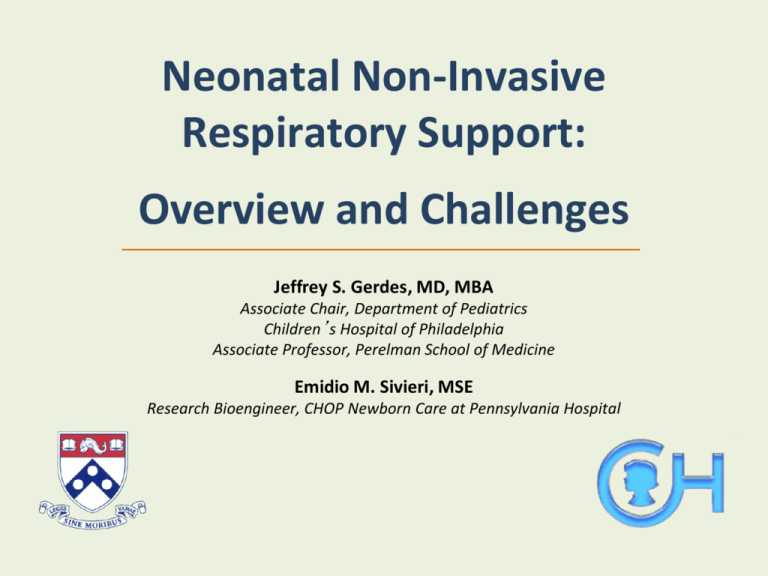 Neonatal Non-Invasive Respiratory Support:

Overview and Challenges

Jeffrey S. Gerdes, MD, MBA
Associate Chair, Department of Pediatrics
Children's Hospital of Philadelphia
Associate Professor, Perelman School of Medicine

Emidio M. Sivieri, MSE
Research Bioengineer, CHOP Newborn Care at Pennsylvania Hospital

LEGES SINE MORIBUS VANAE

CH